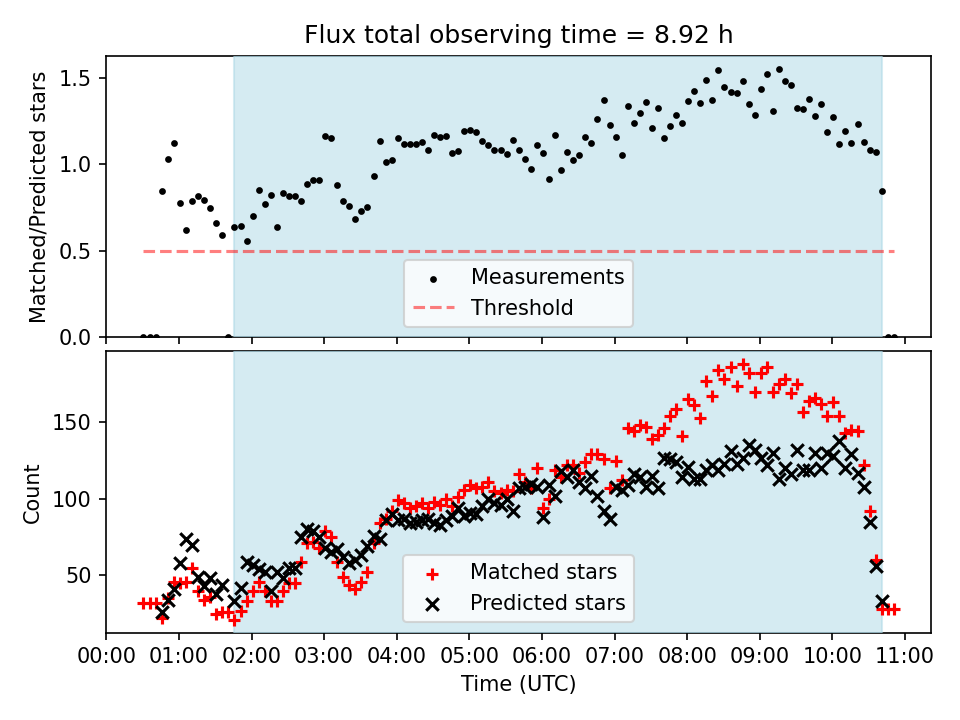 Flux total observing time = 8.92 h

Matched/Predicted stars

1.5
1.0
0.5
0.0

Measurements
Threshold

Count

150
100
50

Matched stars
Predicted stars

00:00 01:00 02:00 03:00 04:00 05:00 06:00 07:00 08:00 09:00 10:00 11:00

Time (UTC)